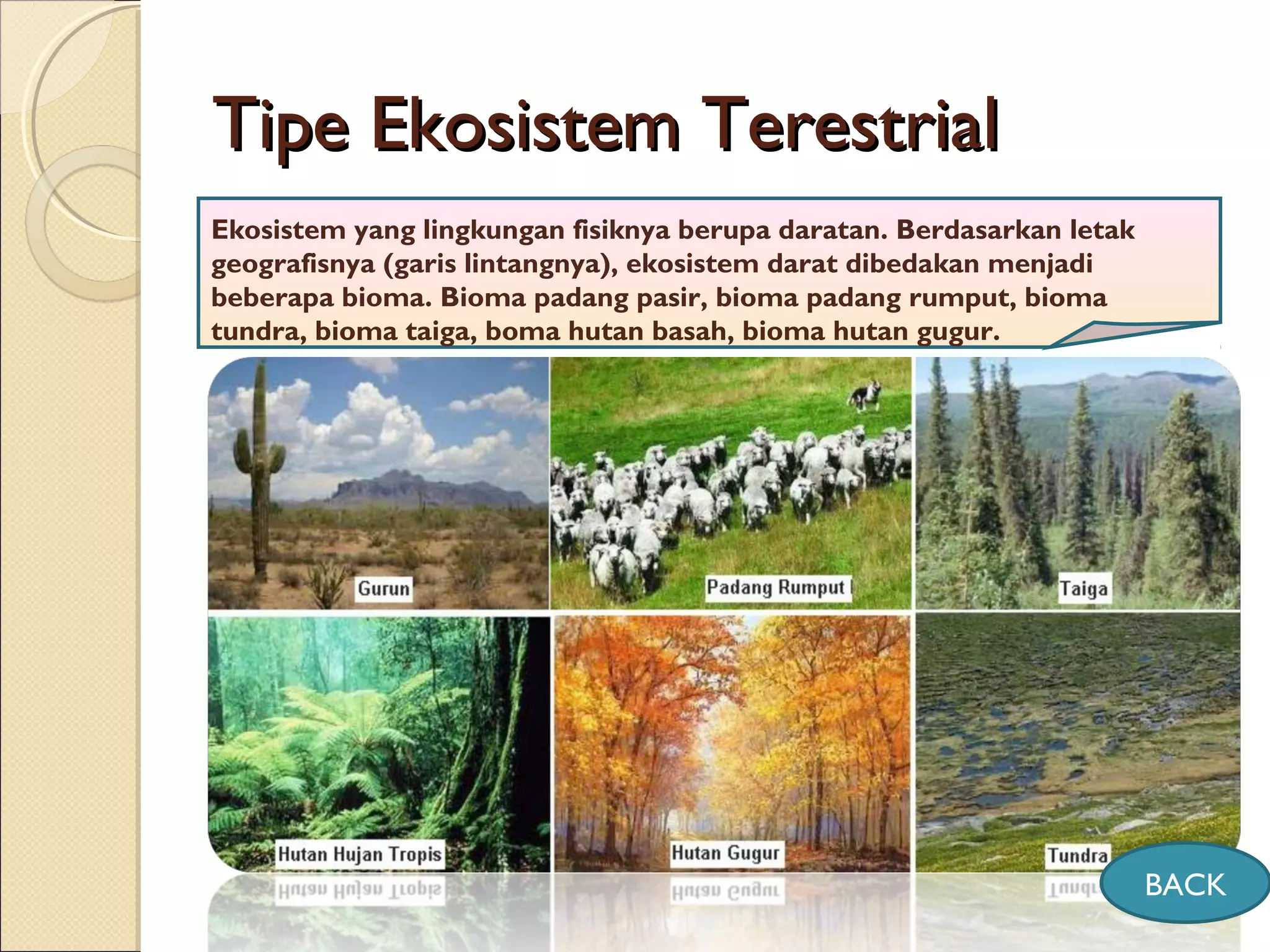 Tipe Ekosistem Terestrial

Ekosistem yang lingkungan fisiknya berupa daratan. Berdasarkan letak geografisnya (garis lintangnya), ekosistem darat dibedakan menjadi beberapa bioma. Bioma padang pasir, bioma padang rumput, bioma tundra, bioma taiga, boma hutan basah, bioma hutan gugur.

Gurun

Padang Rumput

Taiga

Hutan Hujan Tropis

Hutan Gugur

Tundra

BACK